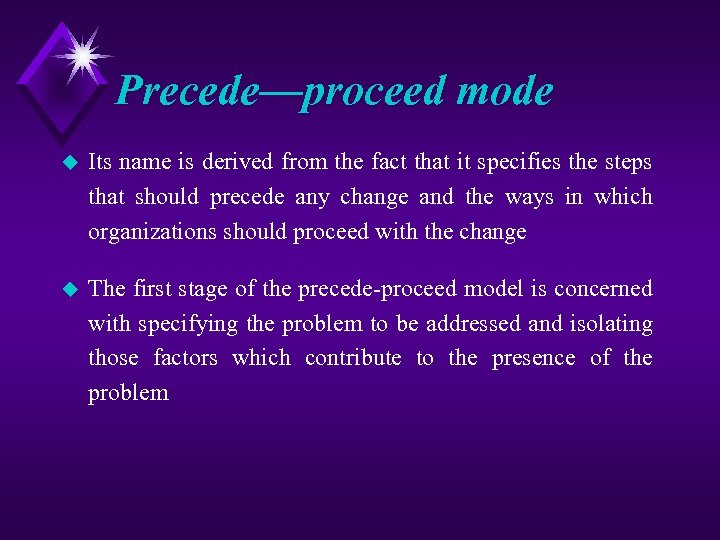 Precede—proceed mode

Its name is derived from the fact that it specifies the steps that should precede any change and the ways in which organizations should proceed with the change

The first stage of the precede-proceed model is concerned with specifying the problem to be addressed and isolating those factors which contribute to the presence of the problem